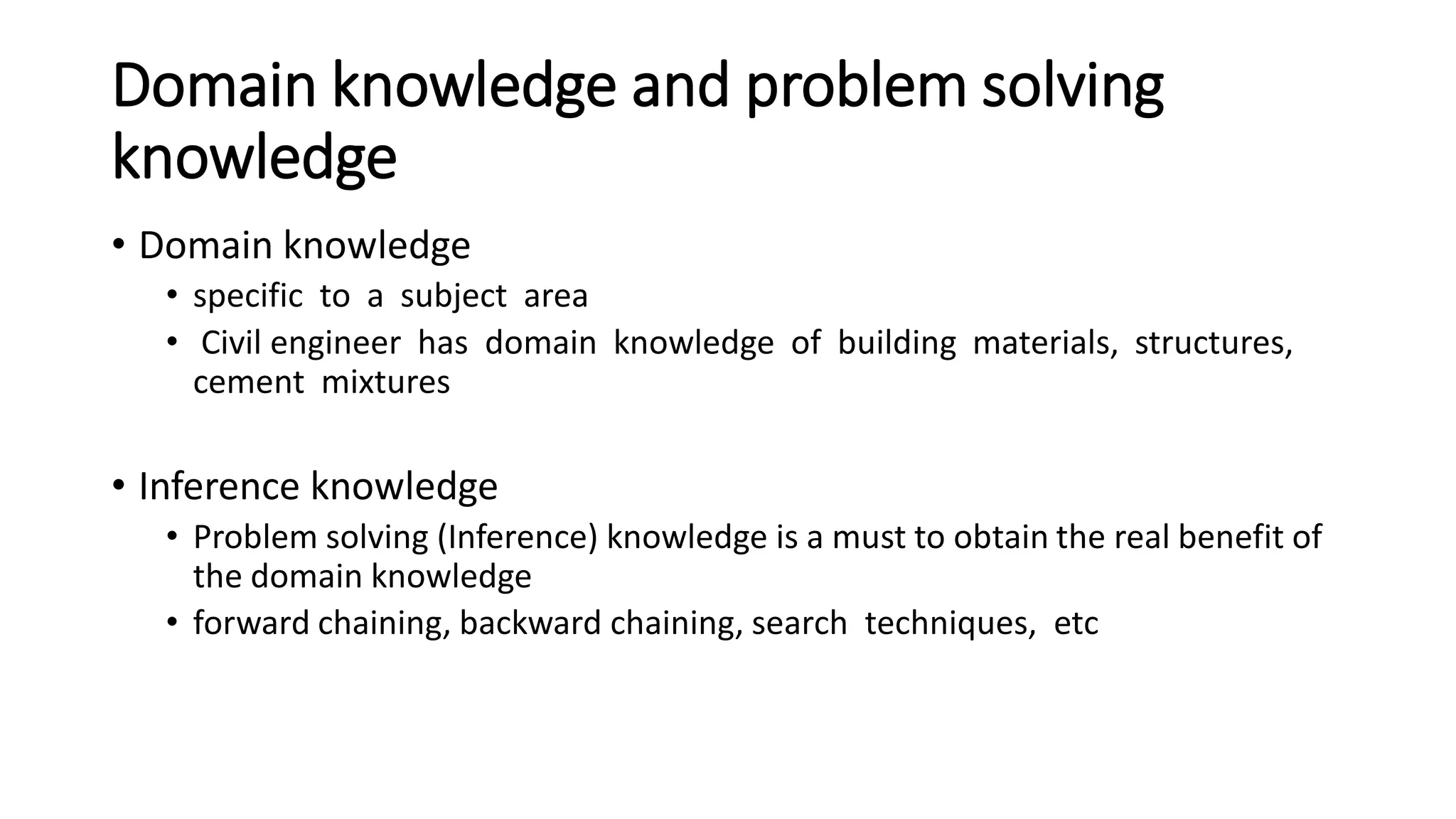 Domain knowledge and problem solving knowledge

• Domain knowledge
  • specific to a subject area
  • Civil engineer has domain knowledge of building materials, structures, cement mixtures

• Inference knowledge
  • Problem solving (Inference) knowledge is a must to obtain the real benefit of the domain knowledge
  • forward chaining, backward chaining, search techniques, etc